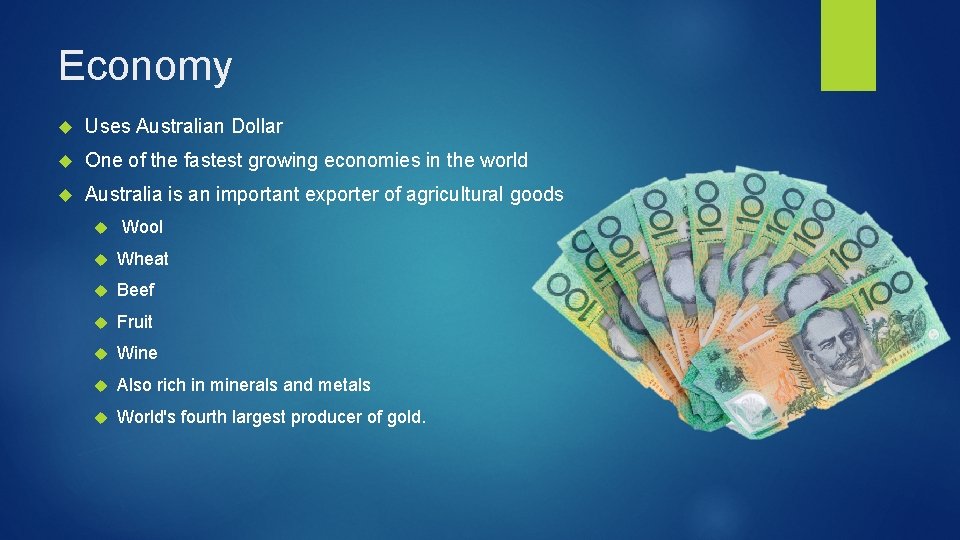 Economy

Uses Australian Dollar

One of the fastest growing economies in the world

Australia is an important exporter of agricultural goods

Wool

Wheat

Beef

Fruit

Wine

Also rich in minerals and metals

World's fourth largest producer of gold.

100 100 100 100 100 100 100 100 100 100